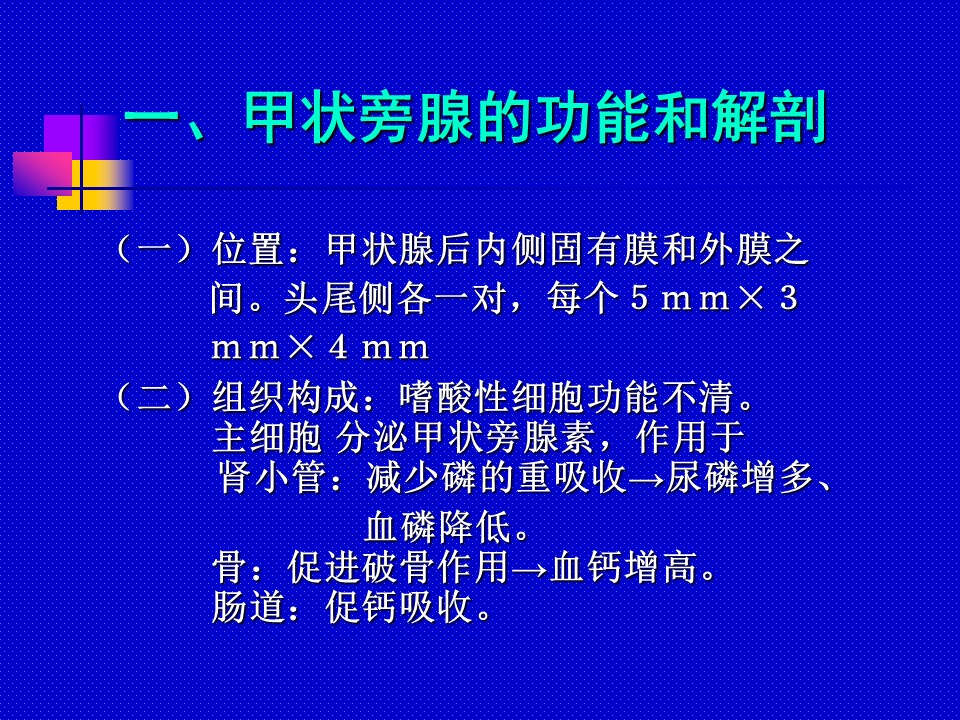 一、甲状旁腺的功能和解剖

（一）位置：甲状腺后内侧固有膜和外膜之间。头尾侧各一对，每个５ｍｍ×３ｍｍ×４ｍｍ

（二）组织构成：嗜酸性细胞功能不清。
主细胞 分泌甲状旁腺素，作用于
肾小管：减少磷的重吸收→尿磷增多、血磷降低。
骨：促进破骨作用→血钙增高。
肠道：促钙吸收。